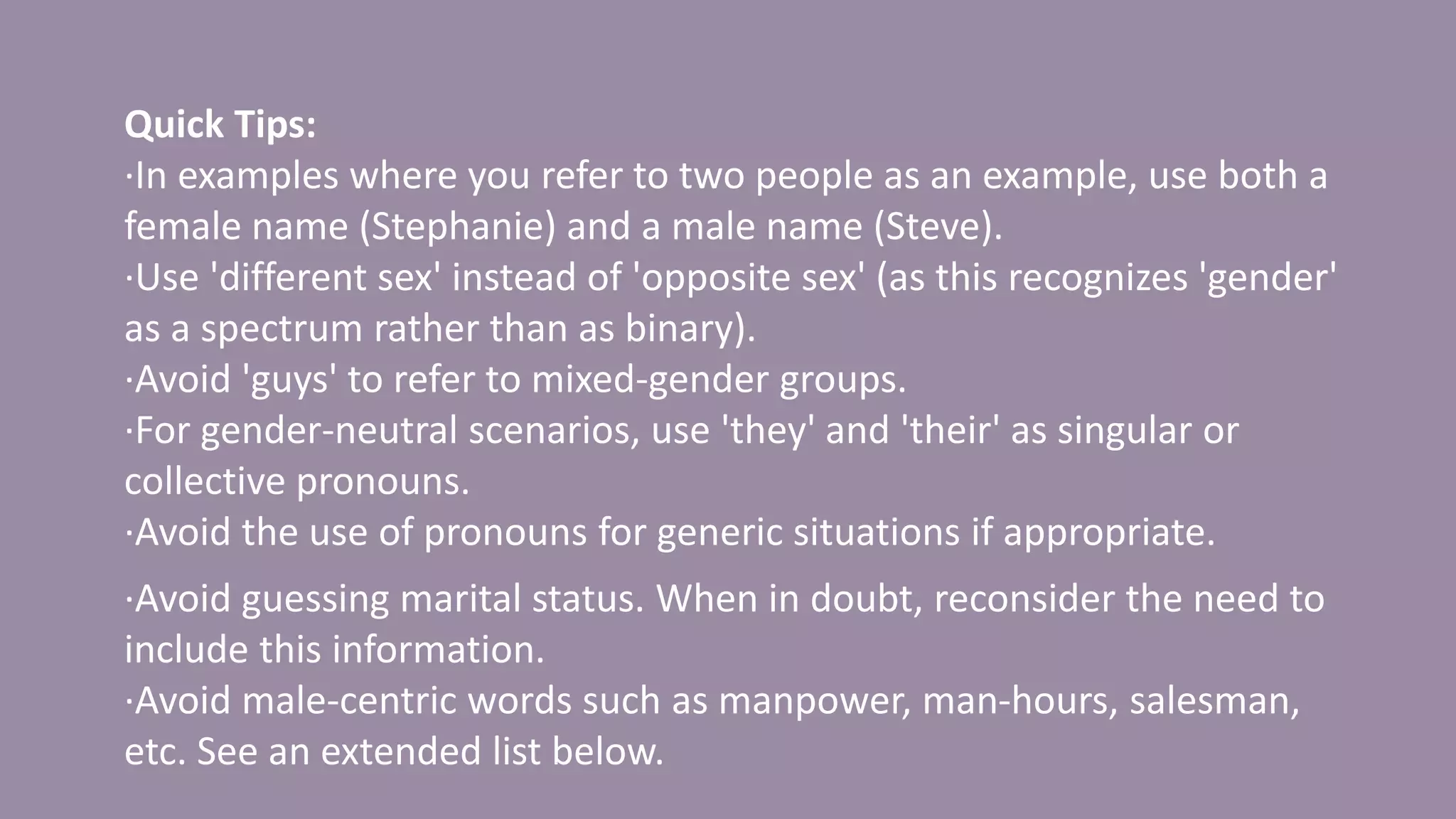 Quick Tips:
·In examples where you refer to two people as an example, use both a female name (Stephanie) and a male name (Steve).
·Use 'different sex' instead of 'opposite sex' (as this recognizes 'gender' as a spectrum rather than as binary).
·Avoid 'guys' to refer to mixed-gender groups.
·For gender-neutral scenarios, use 'they' and 'their' as singular or collective pronouns.
·Avoid the use of pronouns for generic situations if appropriate.

·Avoid guessing marital status. When in doubt, reconsider the need to include this information.
·Avoid male-centric words such as manpower, man-hours, salesman, etc. See an extended list below.